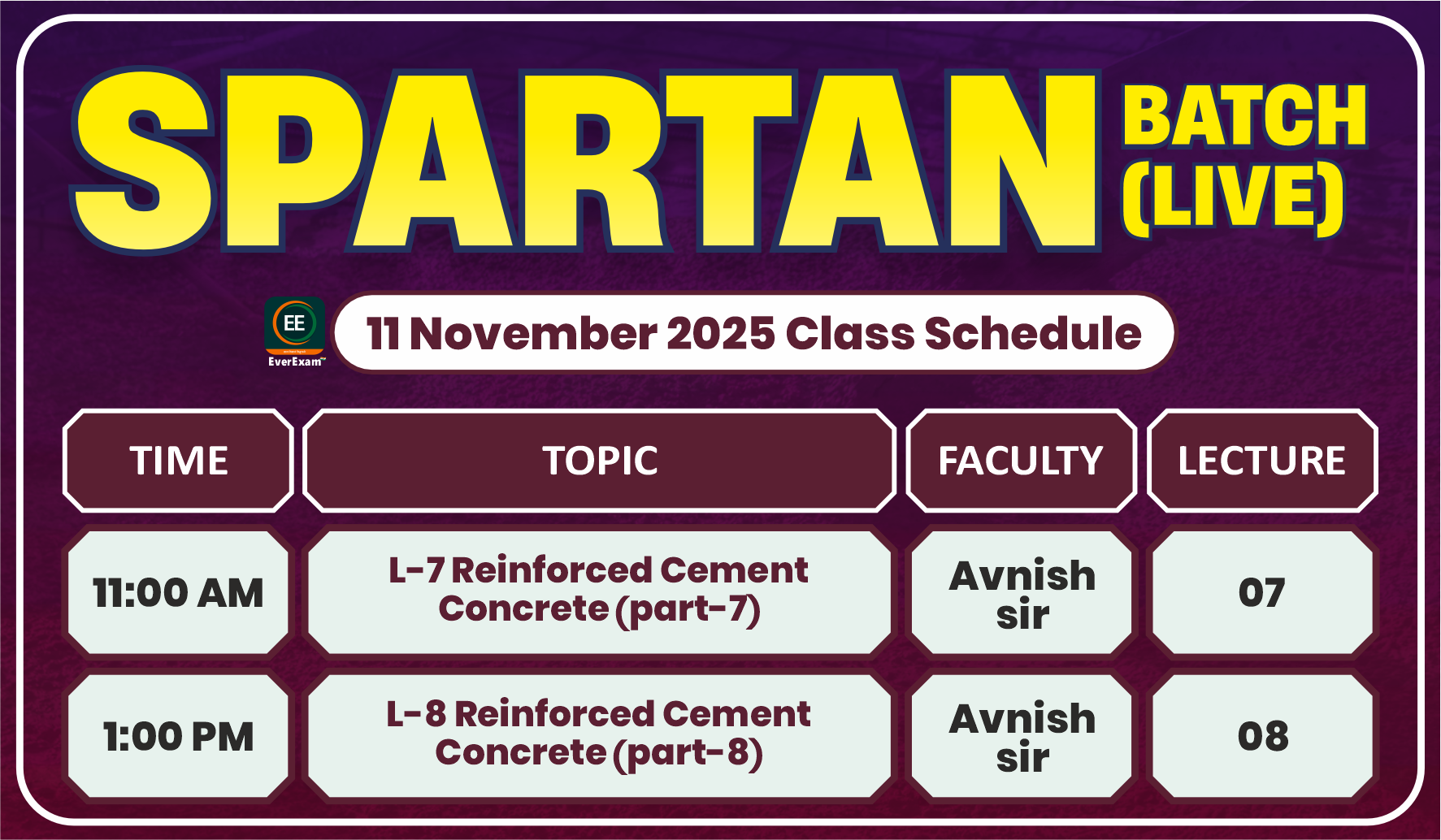 SPARTAN BATCH (LIVE)

EE EverExam

11 November 2025 Class Schedule

| TIME | TOPIC | FACULTY | LECTURE |
|---|---|---|---|
| 11:00 AM | L-7 Reinforced Cement Concrete (part-7) | Avnish sir | 07 |
| 1:00 PM | L-8 Reinforced Cement Concrete (part-8) | Avnish sir | 08 |